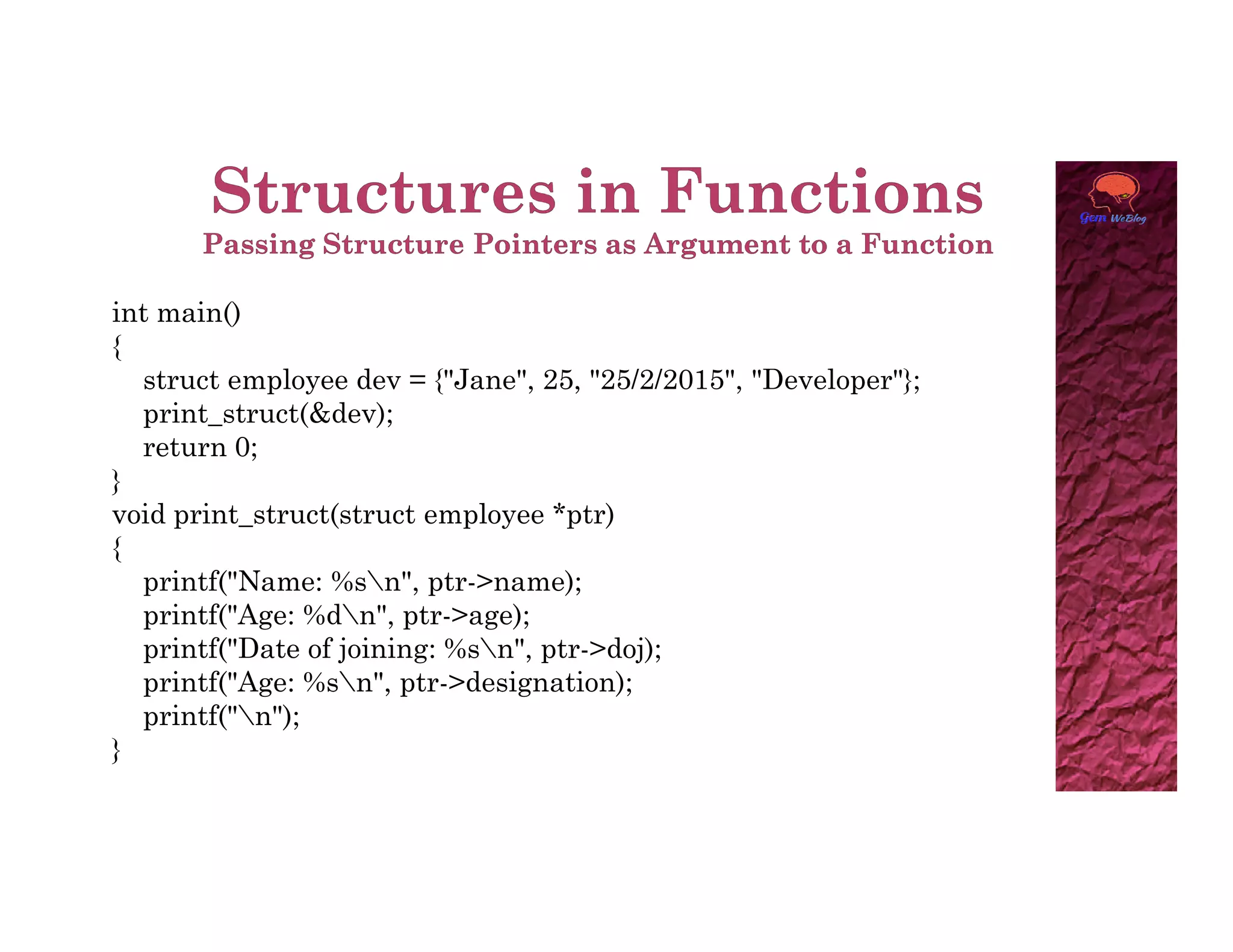 Structures in Functions
Passing Structure Pointers as Argument to a Function

Gem WeBlog

int main()
{
    struct employee dev = {"Jane", 25, "25/2/2015", "Developer"};
    print_struct(&dev);
    return 0;
}
void print_struct(struct employee *ptr)
{
    printf("Name: %s\n", ptr->name);
    printf("Age: %d\n", ptr->age);
    printf("Date of joining: %s\n", ptr->doj);
    printf("Age: %s\n", ptr->designation);
    printf("\n");
}